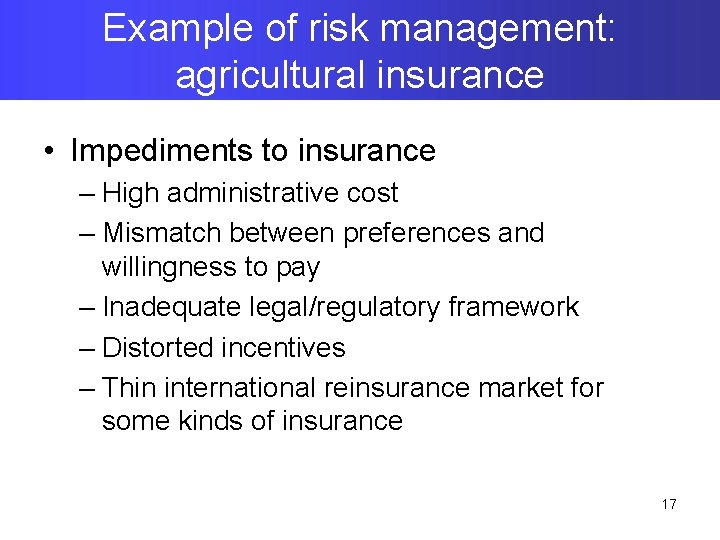 Example of risk management: agricultural insurance

• Impediments to insurance
– High administrative cost
– Mismatch between preferences and willingness to pay
– Inadequate legal/regulatory framework
– Distorted incentives
– Thin international reinsurance market for some kinds of insurance

17